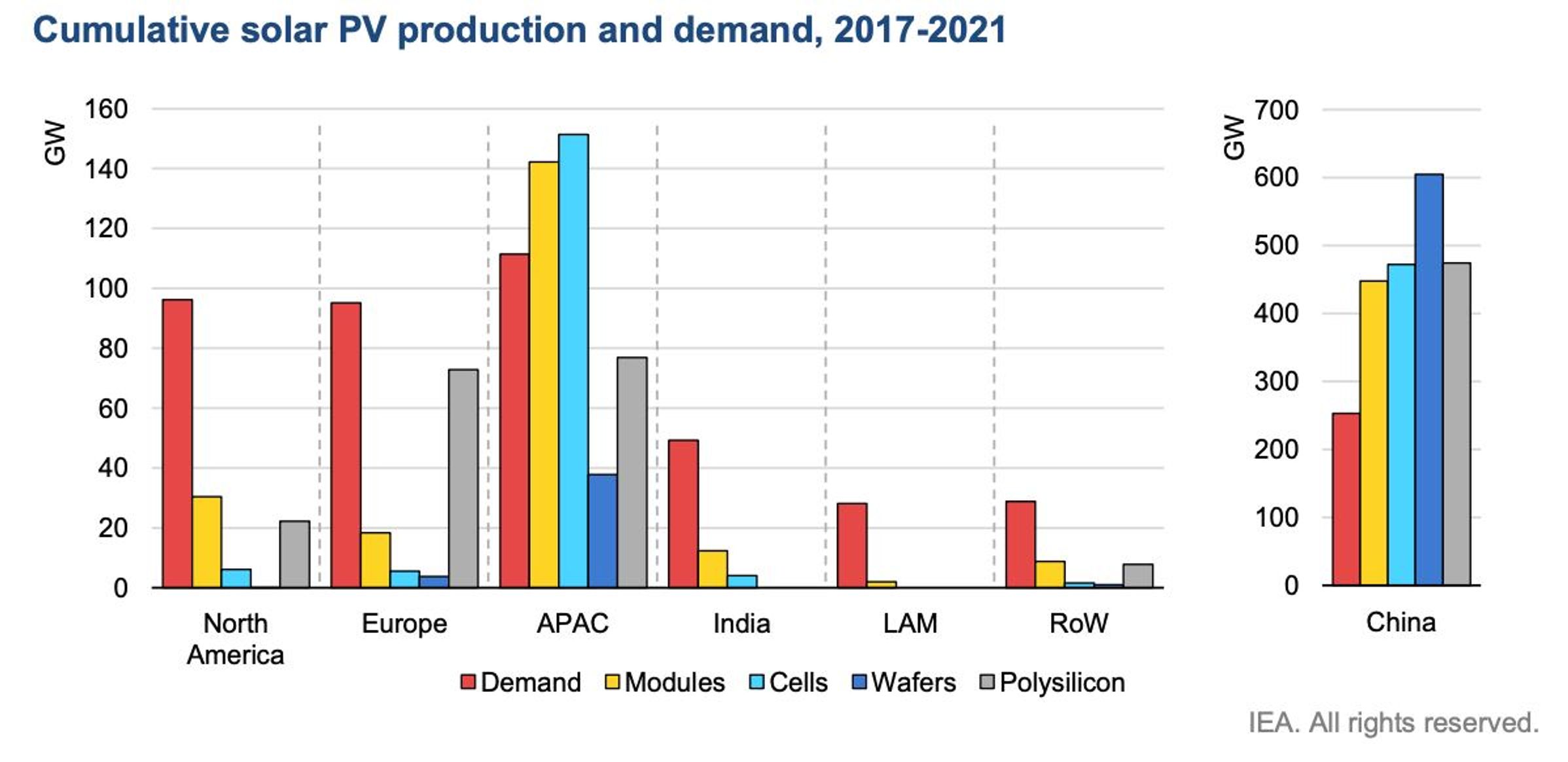 Cumulative solar PV production and demand, 2017-2021

GW
160
140
120
100
80
60
40
20
0

North America
Europe
APAC
India
LAM
RoW

GW
700
600
500
400
300
200
100
0

China

Demand Modules Cells Wafers Polysilicon

IEA. All rights reserved.